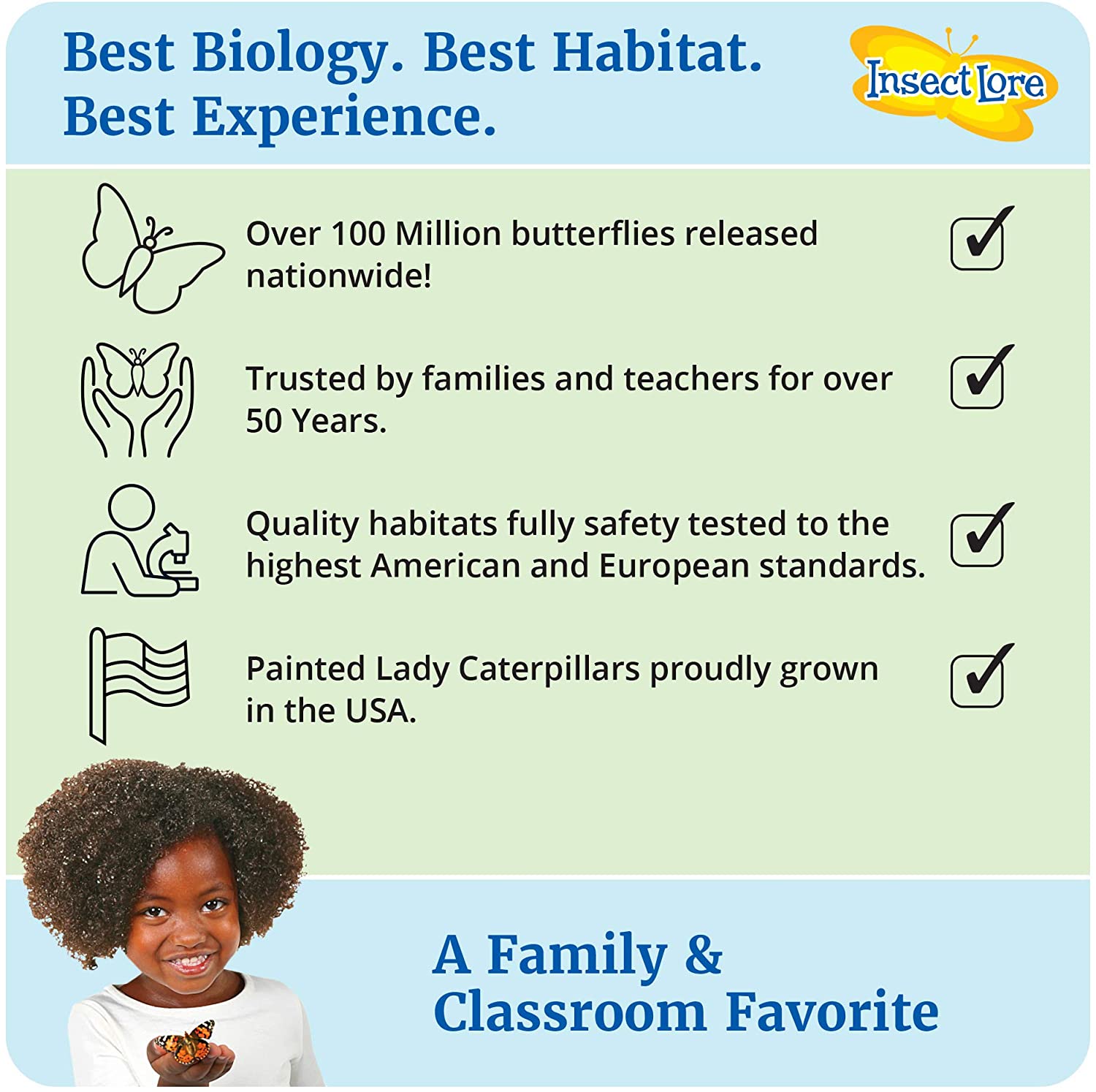 Best Biology. Best Habitat. Best Experience.

Insect Lore

Over 100 Million butterflies released nationwide!

Trusted by families and teachers for over 50 Years.

Quality habitats fully safety tested to the highest American and European standards.

Painted Lady Caterpillars proudly grown in the USA.

A Family & Classroom Favorite